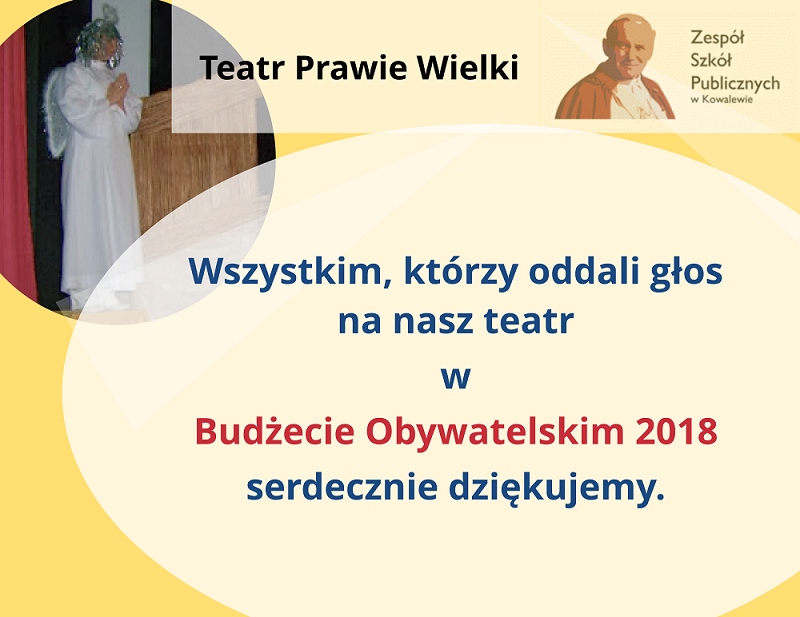 Teatr Prawie Wielki

Zespół Szkół Publicznych w Kowalewie

Wszystkim, którzy oddali głos na nasz teatr
w
Budżecie Obywatelskim 2018
serdecznie dziękujemy.